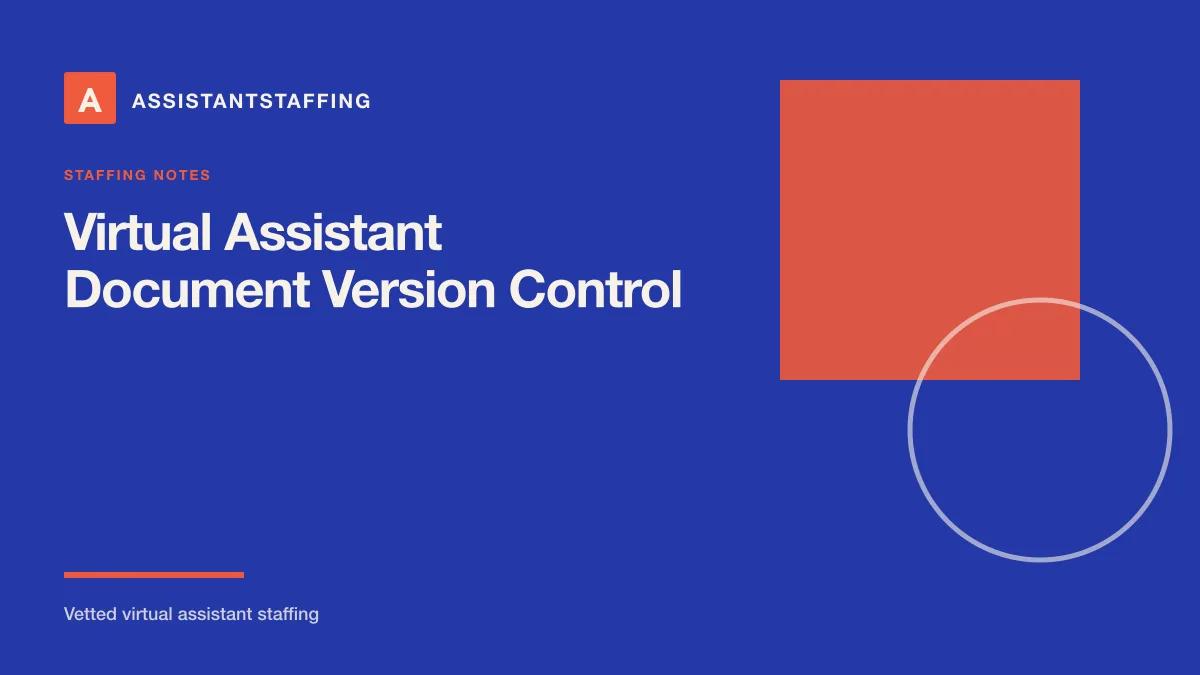 A

ASSISTANTSTAFFING

STAFFING NOTES

Virtual Assistant
Document Version Control

Vetted virtual assistant staffing